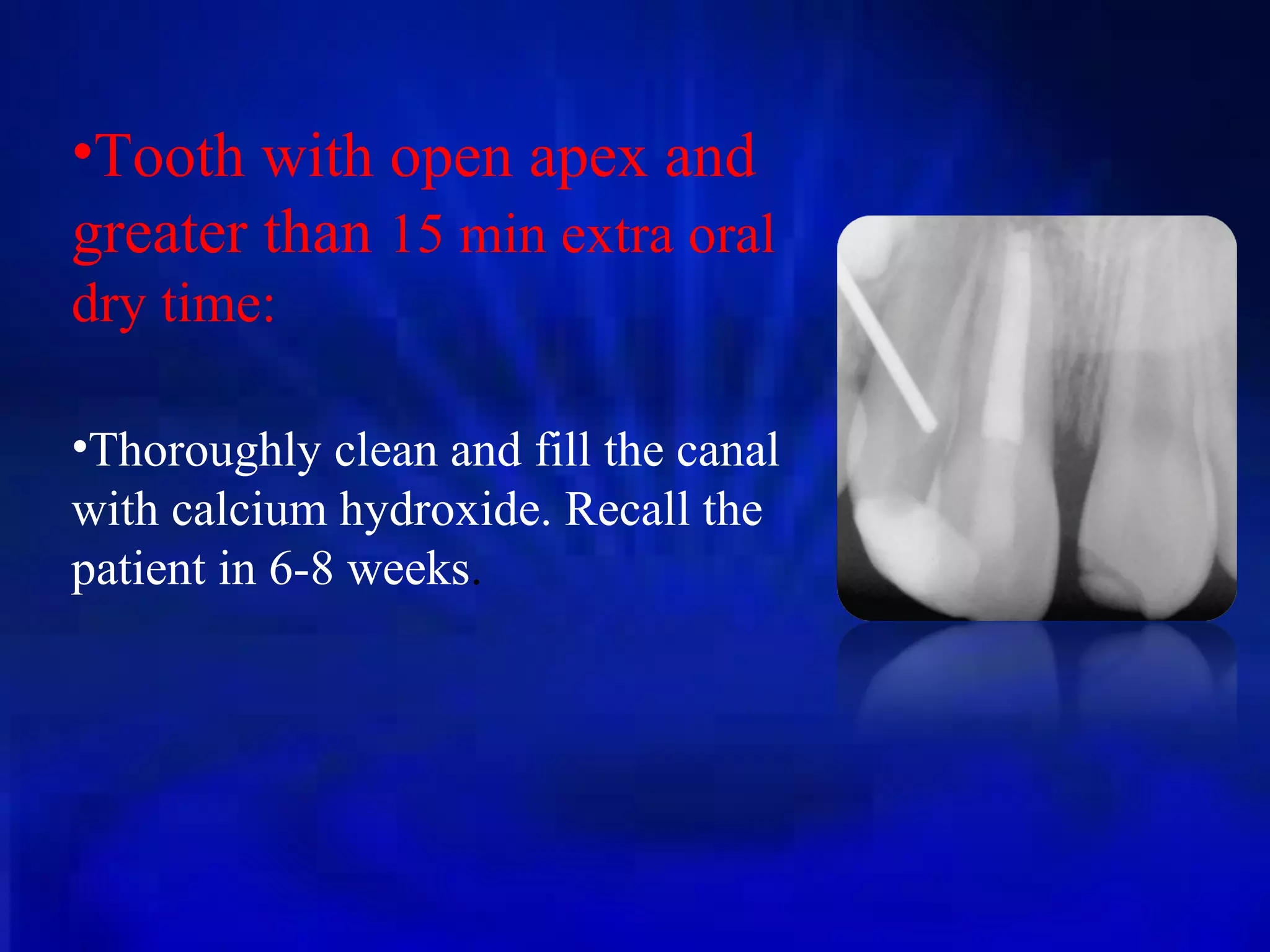 •Tooth with open apex and greater than 15 min extra oral dry time:

•Thoroughly clean and fill the canal with calcium hydroxide. Recall the patient in 6-8 weeks.